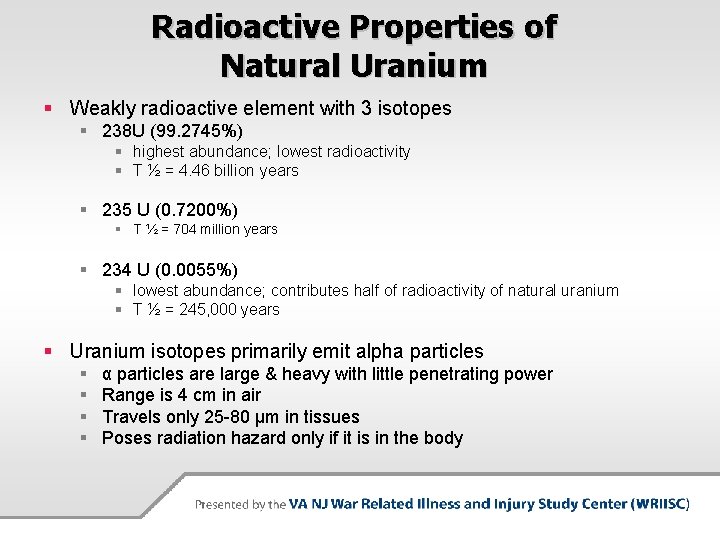 Radioactive Properties of Natural Uranium

- Weakly radioactive element with 3 isotopes
  - 238U (99.2745%)
    - highest abundance; lowest radioactivity
    - T ½ = 4.46 billion years

  - 235 U (0.7200%)
    - T ½ = 704 million years

  - 234 U (0.0055%)
    - lowest abundance; contributes half of radioactivity of natural uranium
    - T ½ = 245,000 years

- Uranium isotopes primarily emit alpha particles
  - α particles are large & heavy with little penetrating power
  - Range is 4 cm in air
  - Travels only 25-80 µm in tissues
  - Poses radiation hazard only if it is in the body

Presented by the VA NJ War Related Illness and Injury Study Center (WRIISC)